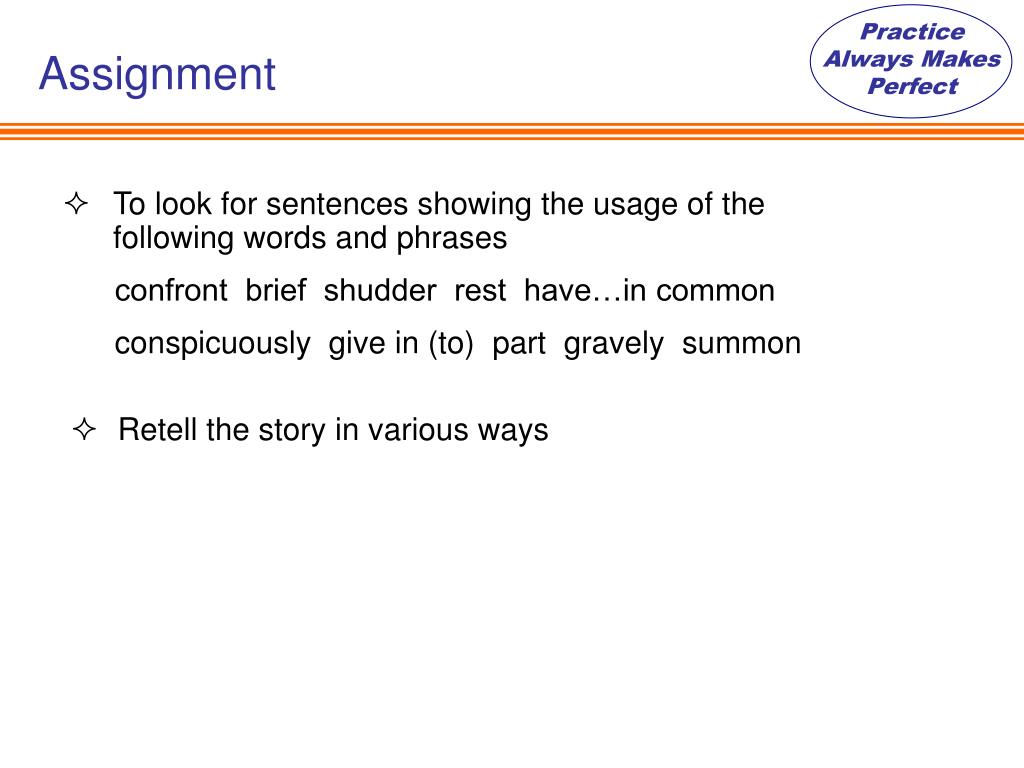 Assignment

Practice Always Makes Perfect

✧ To look for sentences showing the usage of the following words and phrases

confront brief shudder rest have…in common

conspicuously give in (to) part gravely summon

✧ Retell the story in various ways